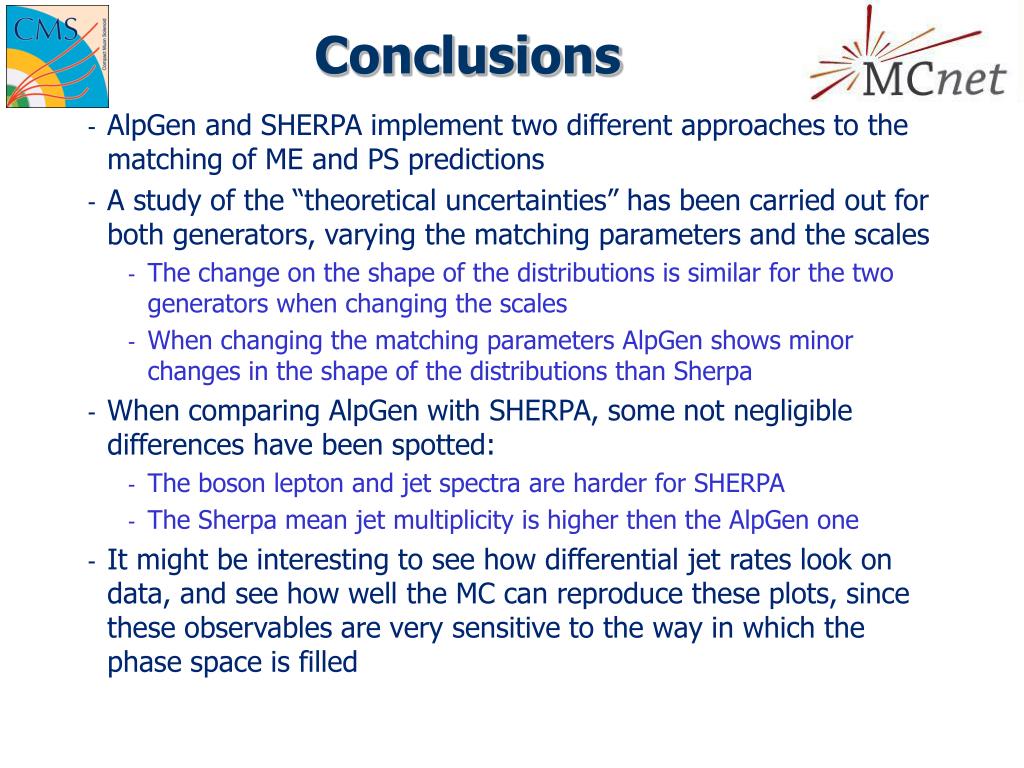 CMS

Compact Muon Solenoid

Conclusions

MCnet

- AlpGen and SHERPA implement two different approaches to the matching of ME and PS predictions
- A study of the “theoretical uncertainties” has been carried out for both generators, varying the matching parameters and the scales
  - The change on the shape of the distributions is similar for the two generators when changing the scales
  - When changing the matching parameters AlpGen shows minor changes in the shape of the distributions than Sherpa
- When comparing AlpGen with SHERPA, some not negligible differences have been spotted:
  - The boson lepton and jet spectra are harder for SHERPA
  - The Sherpa mean jet multiplicity is higher then the AlpGen one
- It might be interesting to see how differential jet rates look on data, and see how well the MC can reproduce these plots, since these observables are very sensitive to the way in which the phase space is filled